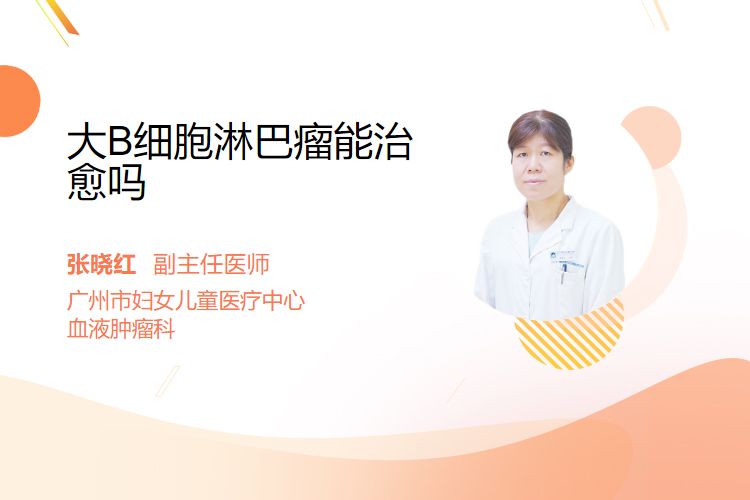 大B细胞淋巴瘤能治愈吗

张晓红 副主任医师

广州市妇女儿童医疗中心
血液肿瘤科